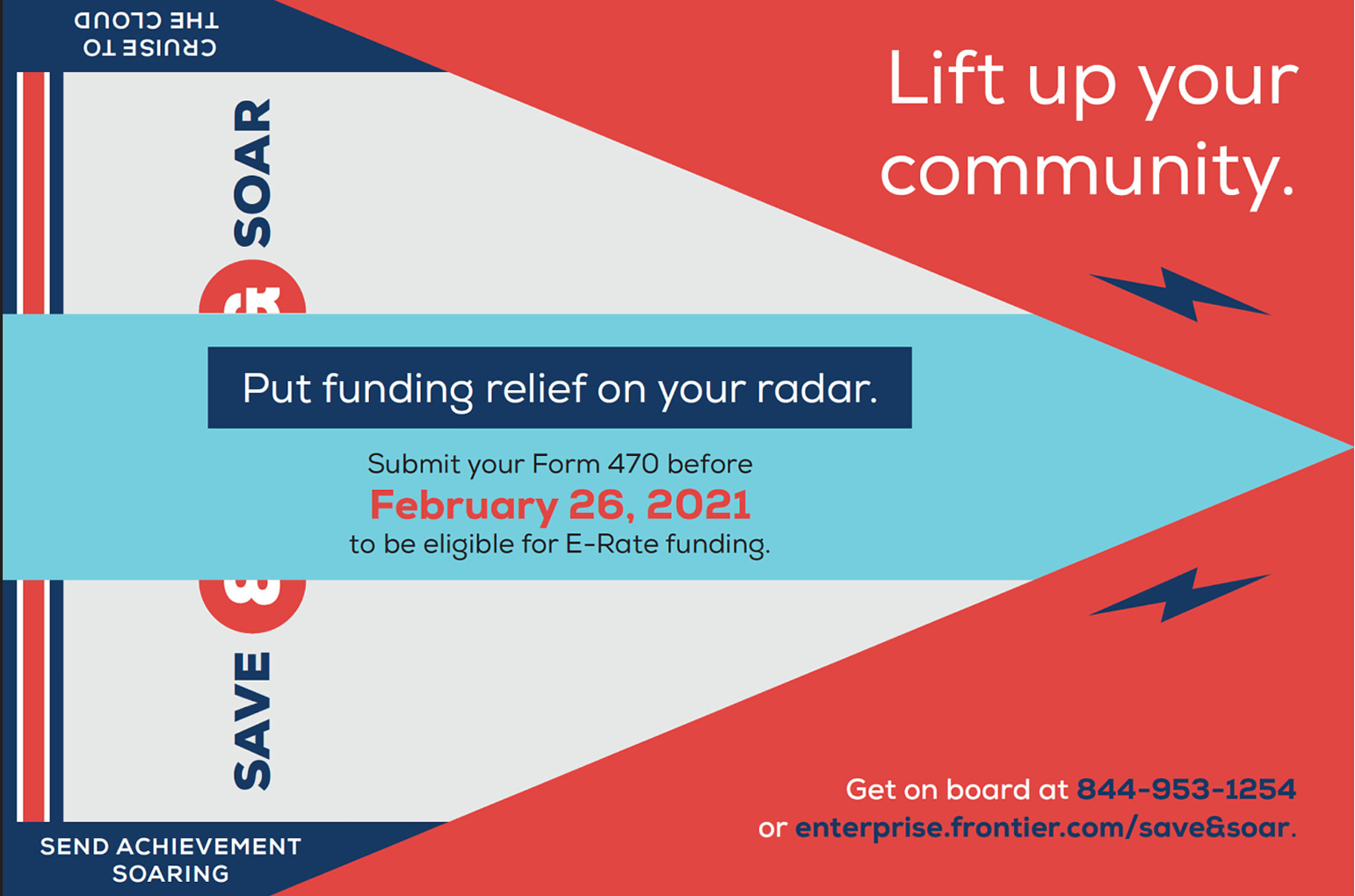 CRUISE TO THE CLOUD

SAVE & SOAR

Lift up your community.

Put funding relief on your radar.

Submit your Form 470 before
February 26, 2021
to be eligible for E-Rate funding.

SEND ACHIEVEMENT SOARING

Get on board at 844-953-1254 or enterprise.frontier.com/save&soar.